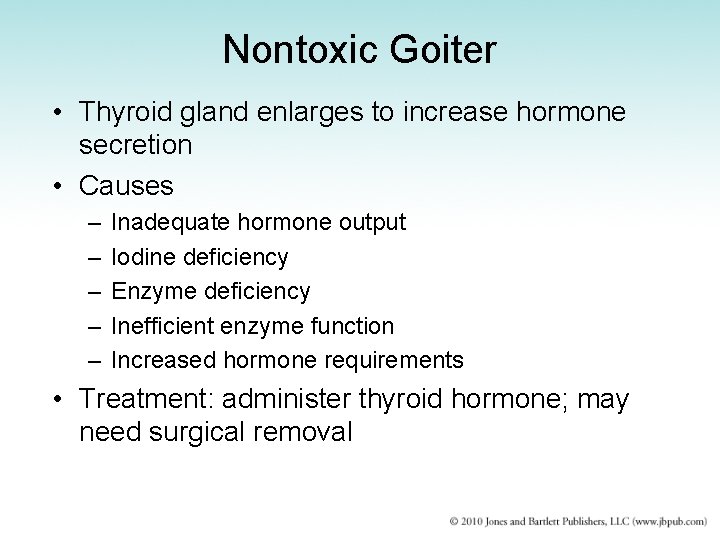 Nontoxic Goiter

• Thyroid gland enlarges to increase hormone secretion
• Causes
– Inadequate hormone output
– Iodine deficiency
– Enzyme deficiency
– Inefficient enzyme function
– Increased hormone requirements
• Treatment: administer thyroid hormone; may need surgical removal

© 2010 Jones and Bartlett Publishers, LLC (www.jbpub.com)